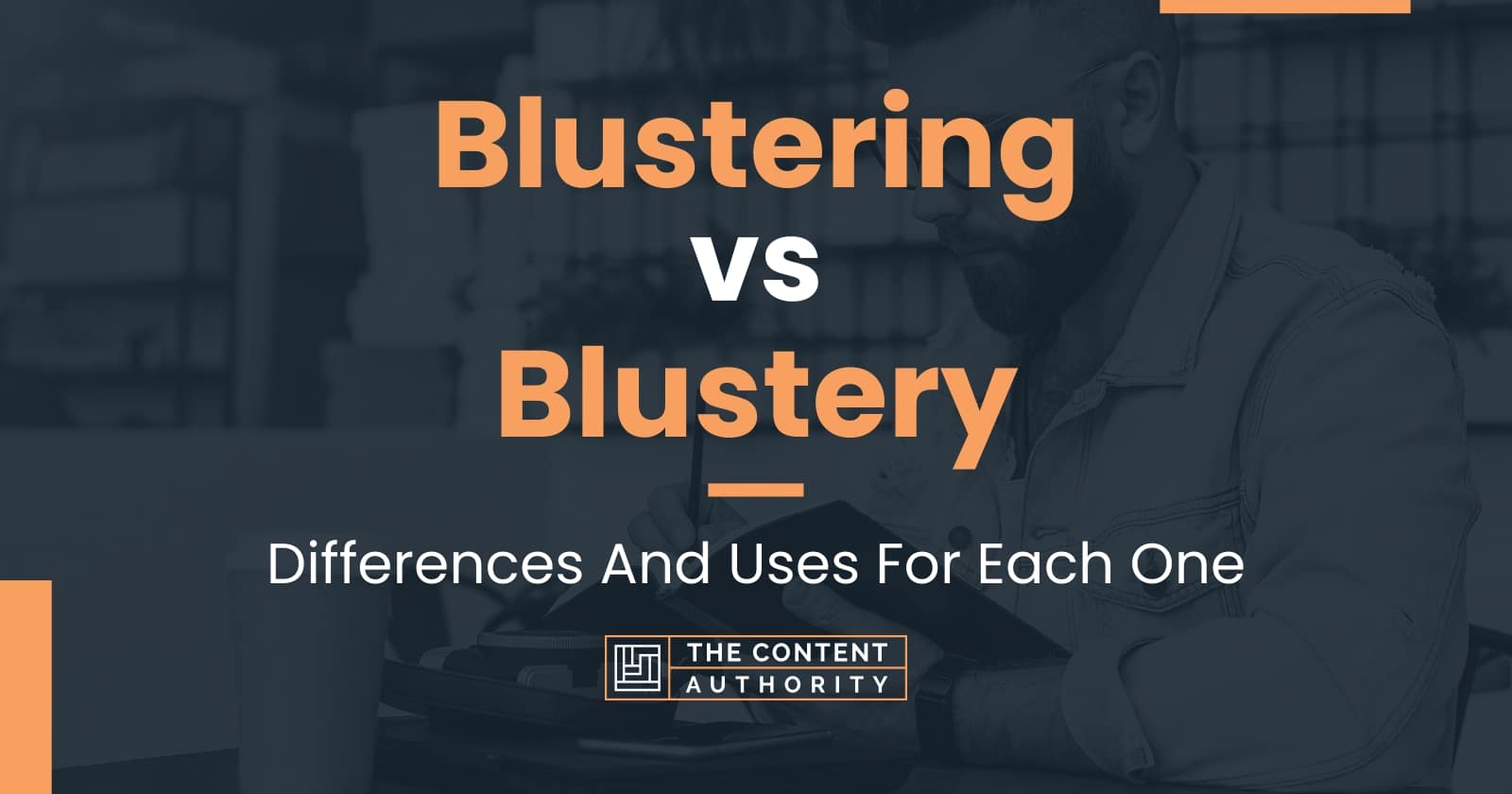 Blustering vs Blustery

Differences And Uses For Each One

THE CONTENT AUTHORITY